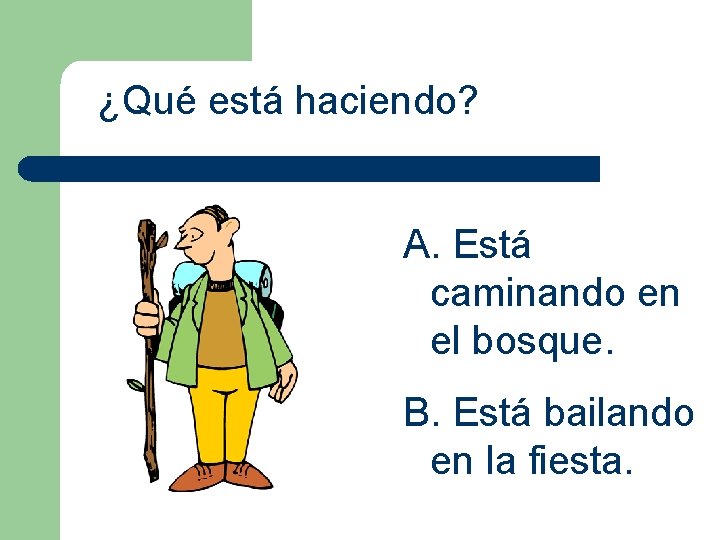 ¿Qué está haciendo?

A. Está caminando en el bosque.

B. Está bailando en la fiesta.